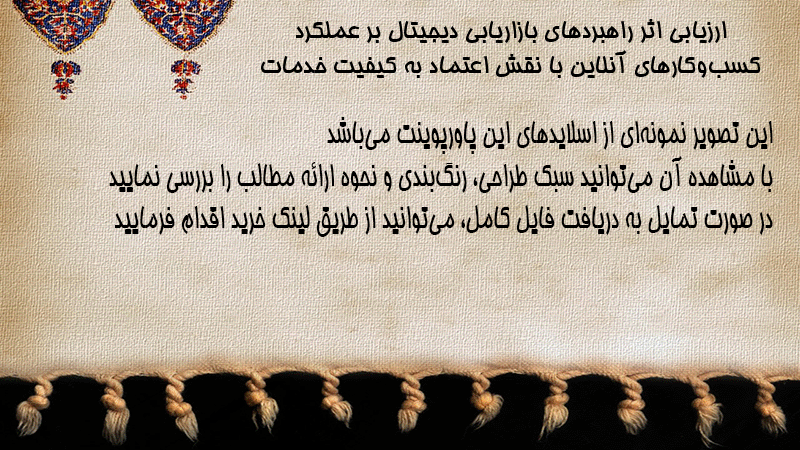 ارزیابی اثر راهبردهای بازاریابی دیجیتال بر عملکرد کسب‌وکارهای آنلاین با نقش اعتماد به کیفیت خدمات

این تصویر نمونه‌ای از اسلایدهای این پاورپوینت می‌باشد
با مشاهده آن می‌توانید سبک طراحی، رنگ‌بندی و نحوه ارائه مطالب را بررسی نمایید
در صورت تمایل به دریافت فایل کامل، می‌توانید از طریق لینک خرید اقدام فرمایید